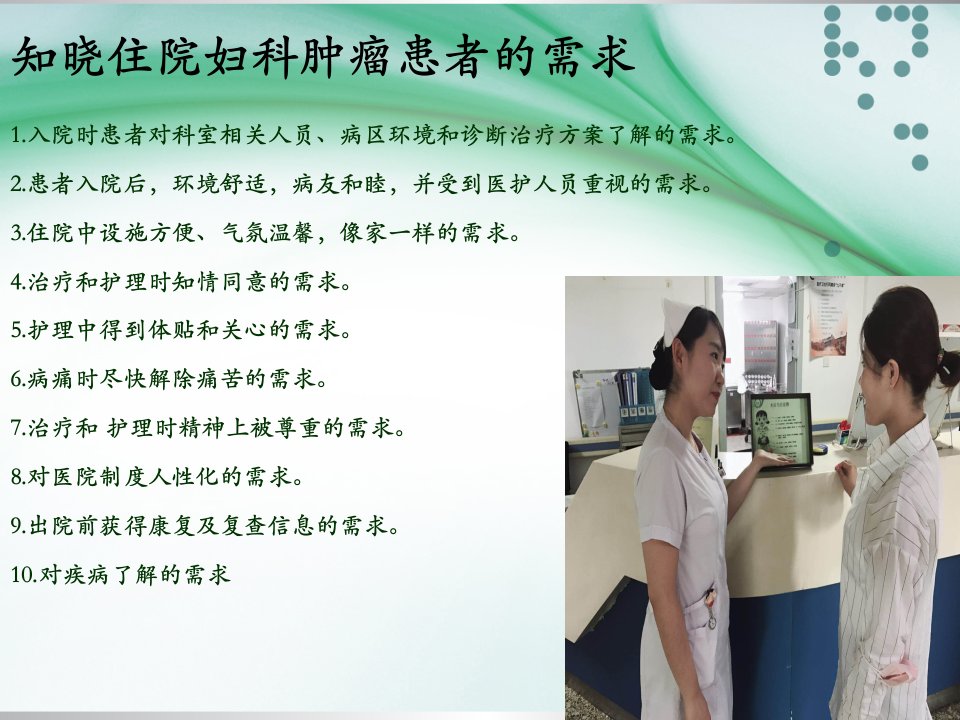 知晓住院妇科肿瘤患者的需求

1.入院时患者对科室相关人员、病区环境和诊断治疗方案了解的需求。

2.患者入院后，环境舒适，病友和睦，并受到医护人员重视的需求。

3.住院中设施方便、气氛温馨，像家一样的需求。

4.治疗和护理时知情同意的需求。

5.护理中得到体贴和关心的需求。

6.病痛时尽快解除痛苦的需求。

7.治疗和 护理时精神上被尊重的需求。

8.对医院制度人性化的需求。

9.出院前获得康复及复查信息的需求。

10.对疾病了解的需求